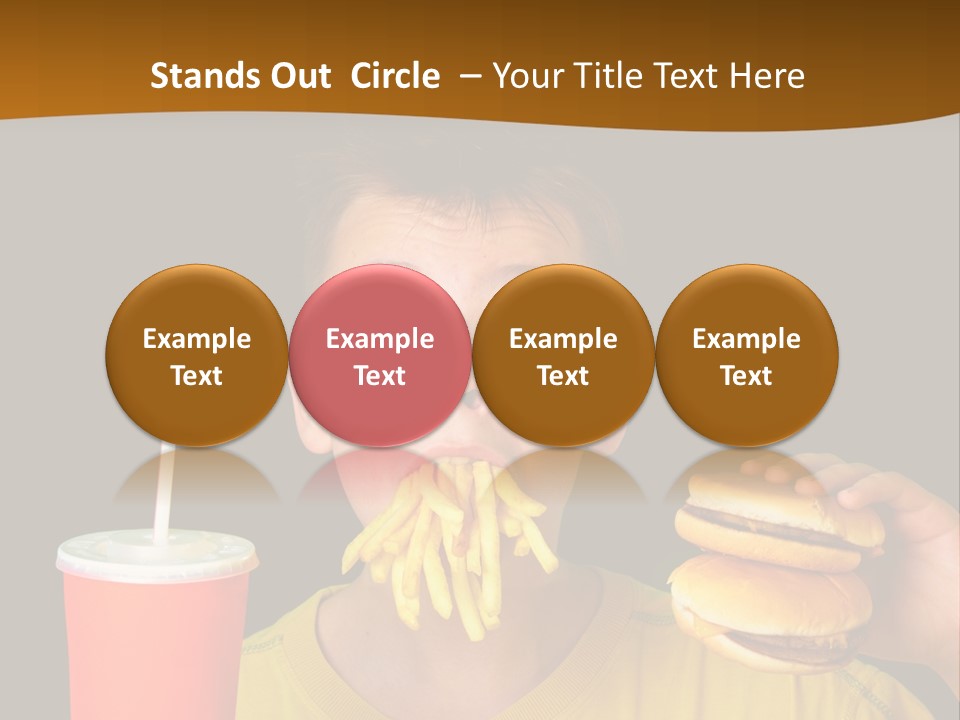 Stands Out Circle – Your Title Text Here

Example Text

Example Text

Example Text

Example Text